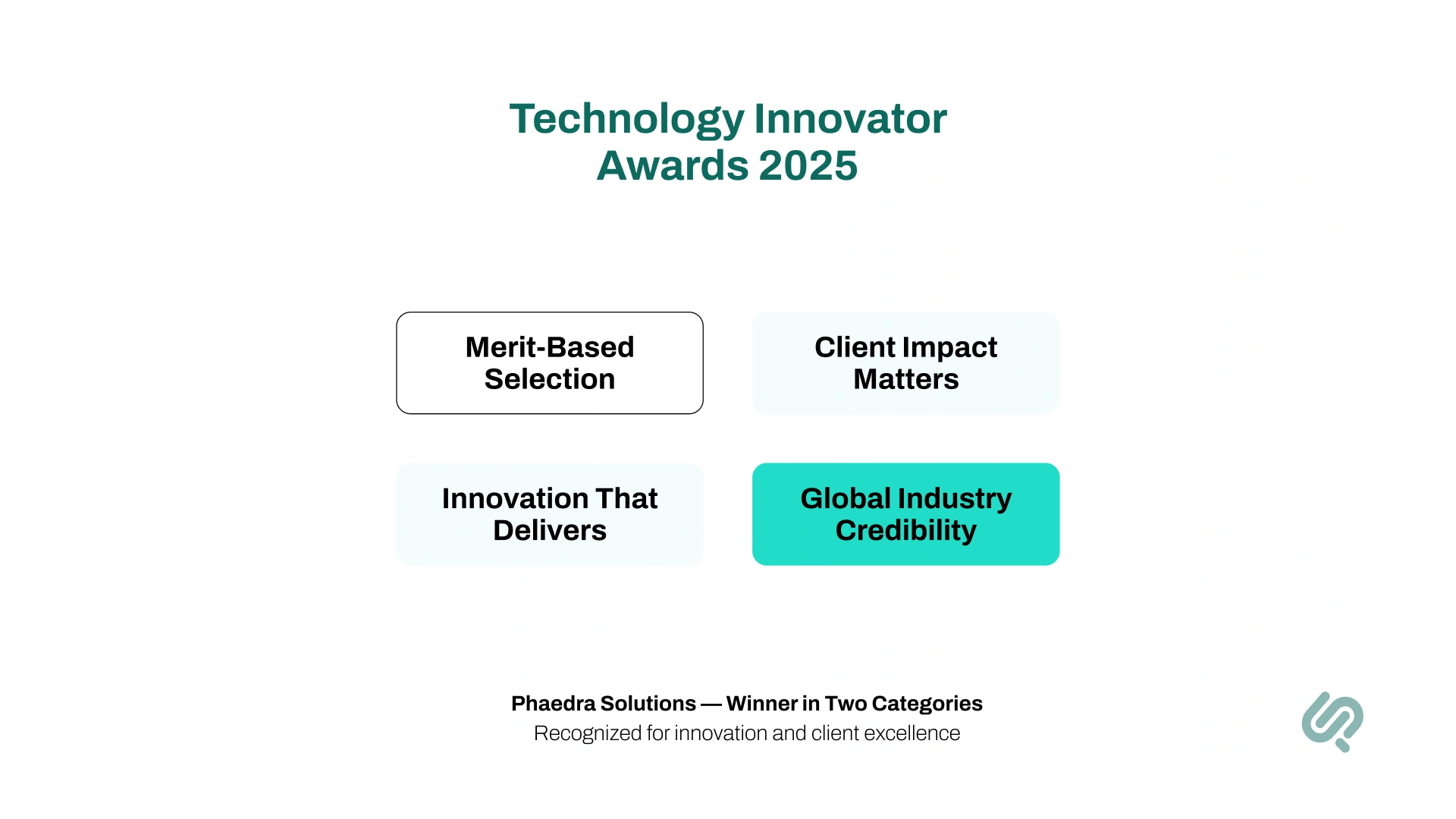 Technology Innovator Awards 2025

Merit-Based Selection

Client Impact Matters

Innovation That Delivers

Global Industry Credibility

Phaedra Solutions — Winner in Two Categories
Recognized for innovation and client excellence